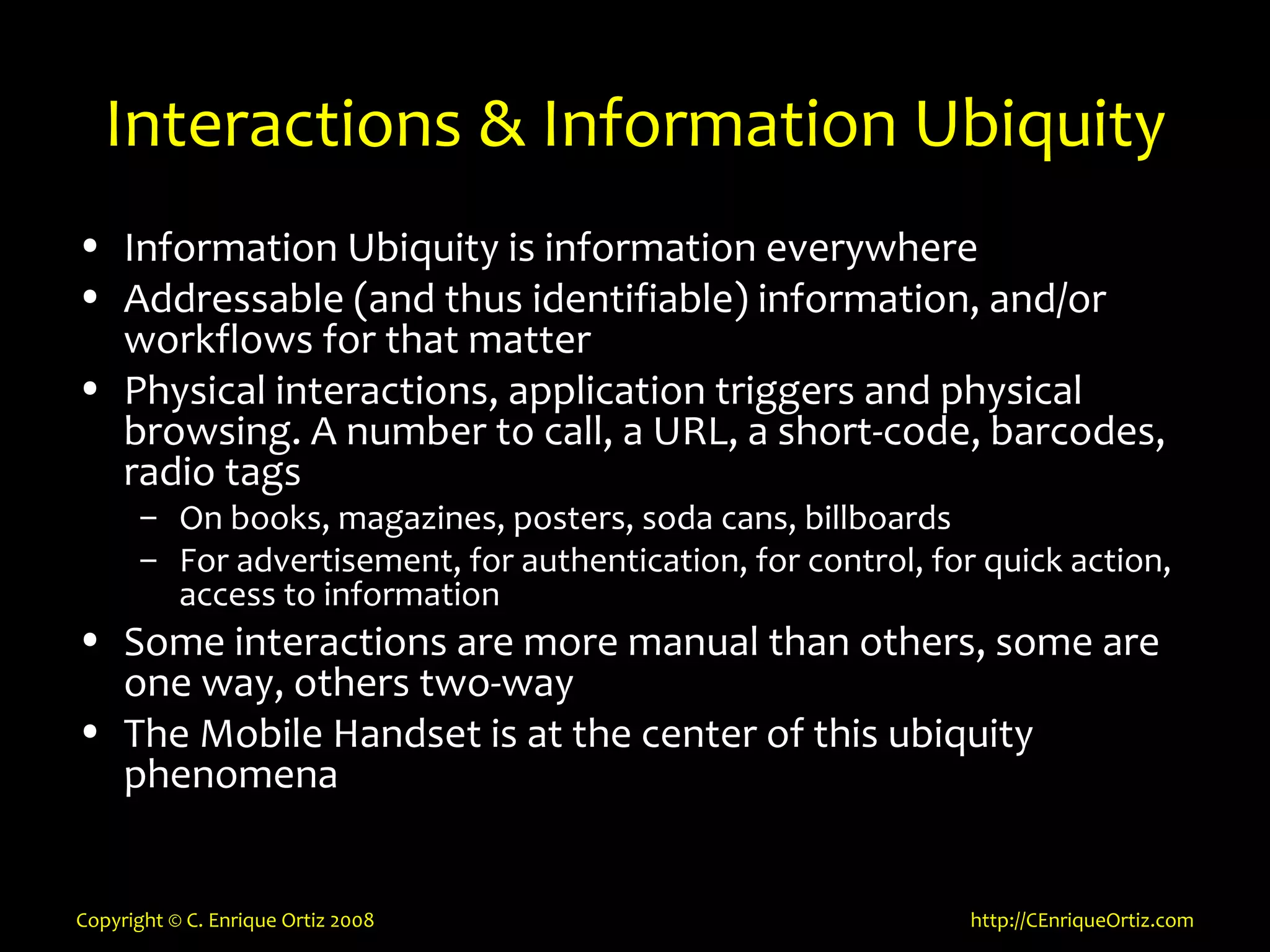 Interactions & Information Ubiquity

• Information Ubiquity is information everywhere
• Addressable (and thus identifiable) information, and/or workflows for that matter
• Physical interactions, application triggers and physical browsing. A number to call, a URL, a short-code, barcodes, radio tags
 – On books, magazines, posters, soda cans, billboards
 – For advertisement, for authentication, for control, for quick action, access to information
• Some interactions are more manual than others, some are one way, others two-way
• The Mobile Handset is at the center of this ubiquity phenomena

Copyright © C. Enrique Ortiz 2008
http://CEnriqueOrtiz.com